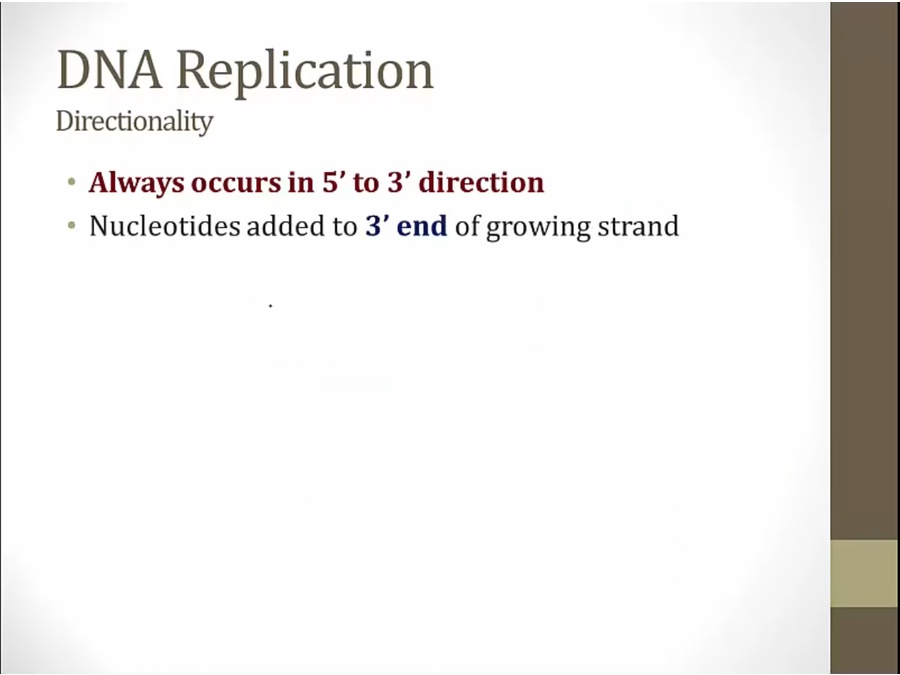 DNA Replication
Directionality

• Always occurs in 5’ to 3’ direction
• Nucleotides added to 3’ end of growing strand